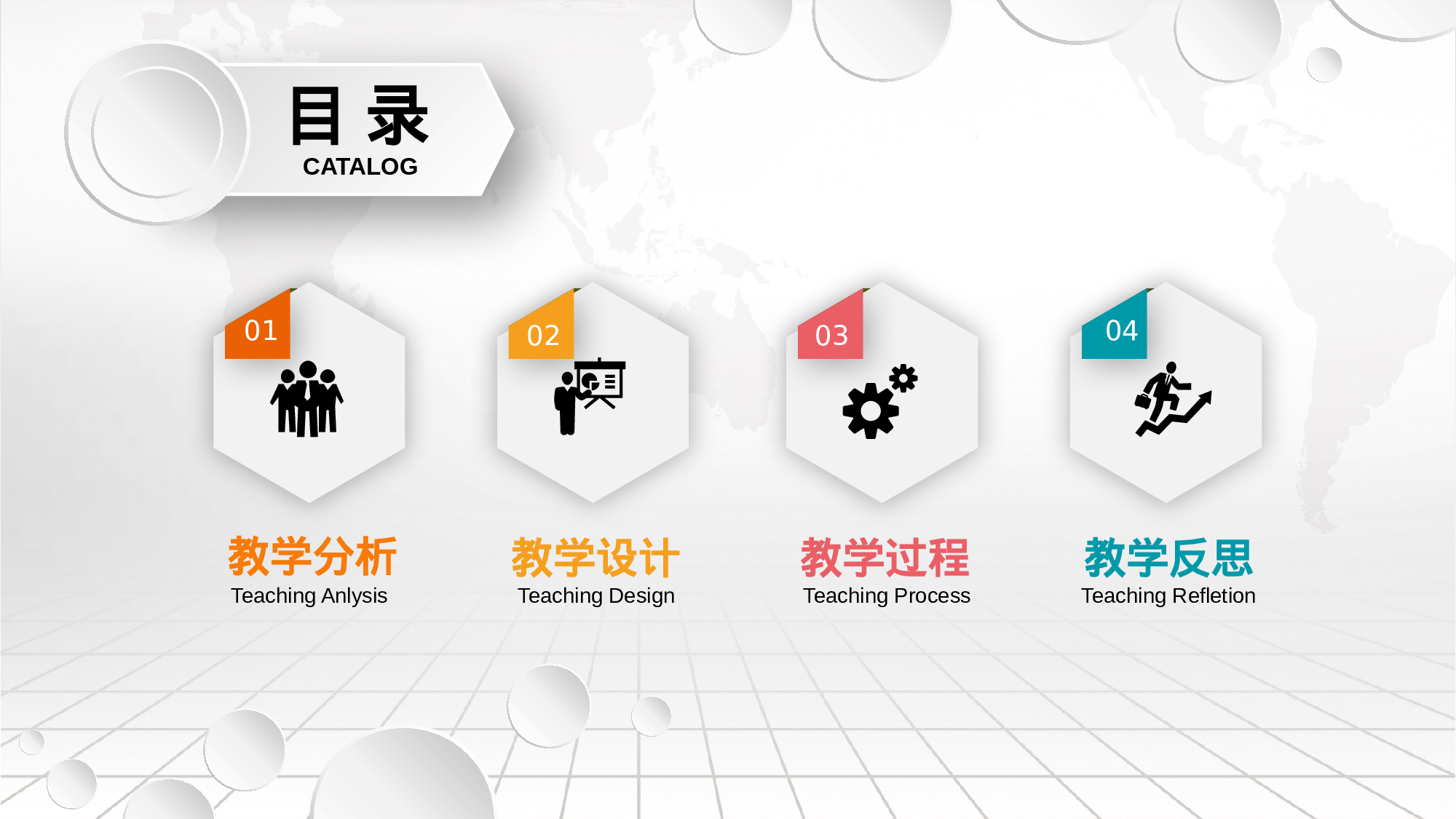 目 录
CATALOG

01

教学分析
Teaching Anlysis

02

教学设计
Teaching Design

03

教学过程
Teaching Process

04

教学反思
Teaching Refletion